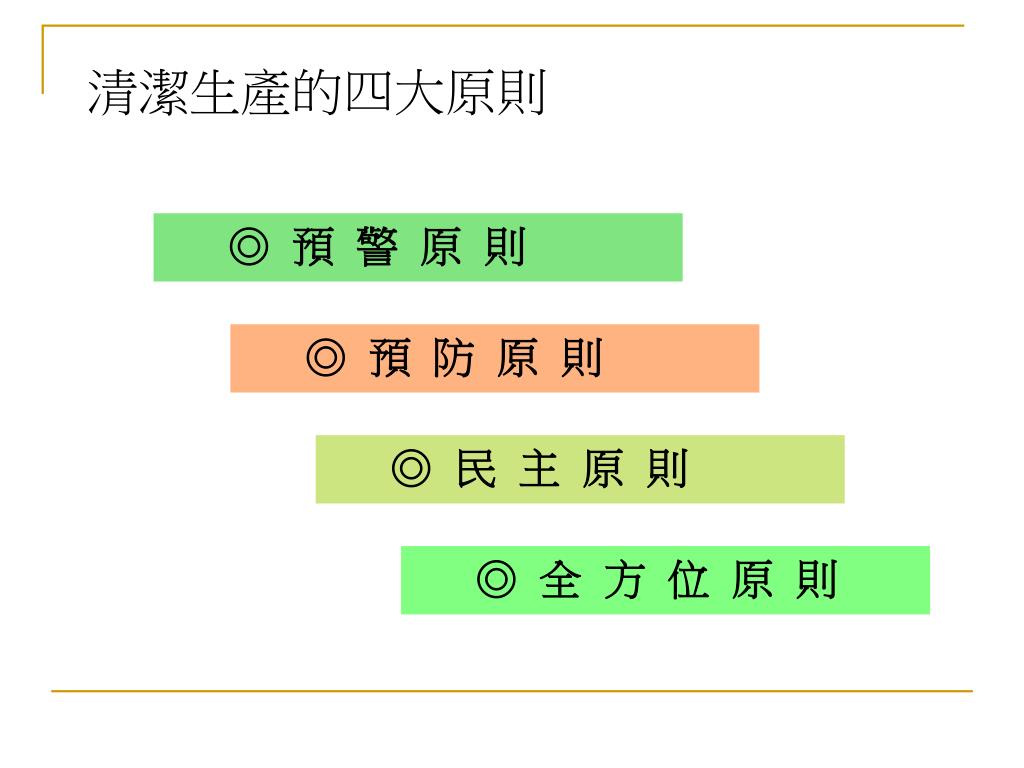 清潔生產的四大原則

◎ 預 警 原 則

◎ 預 防 原 則

◎ 民 主 原 則

◎ 全 方 位 原 則